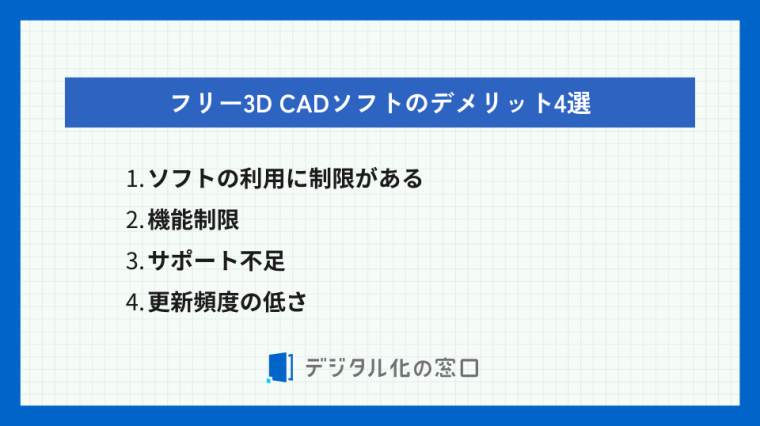 フリー3D CADソフトのデメリット4選

1. ソフトの利用に制限がある
2. 機能制限
3. サポート不足
4. 更新頻度の低さ

デジタル化の窓口